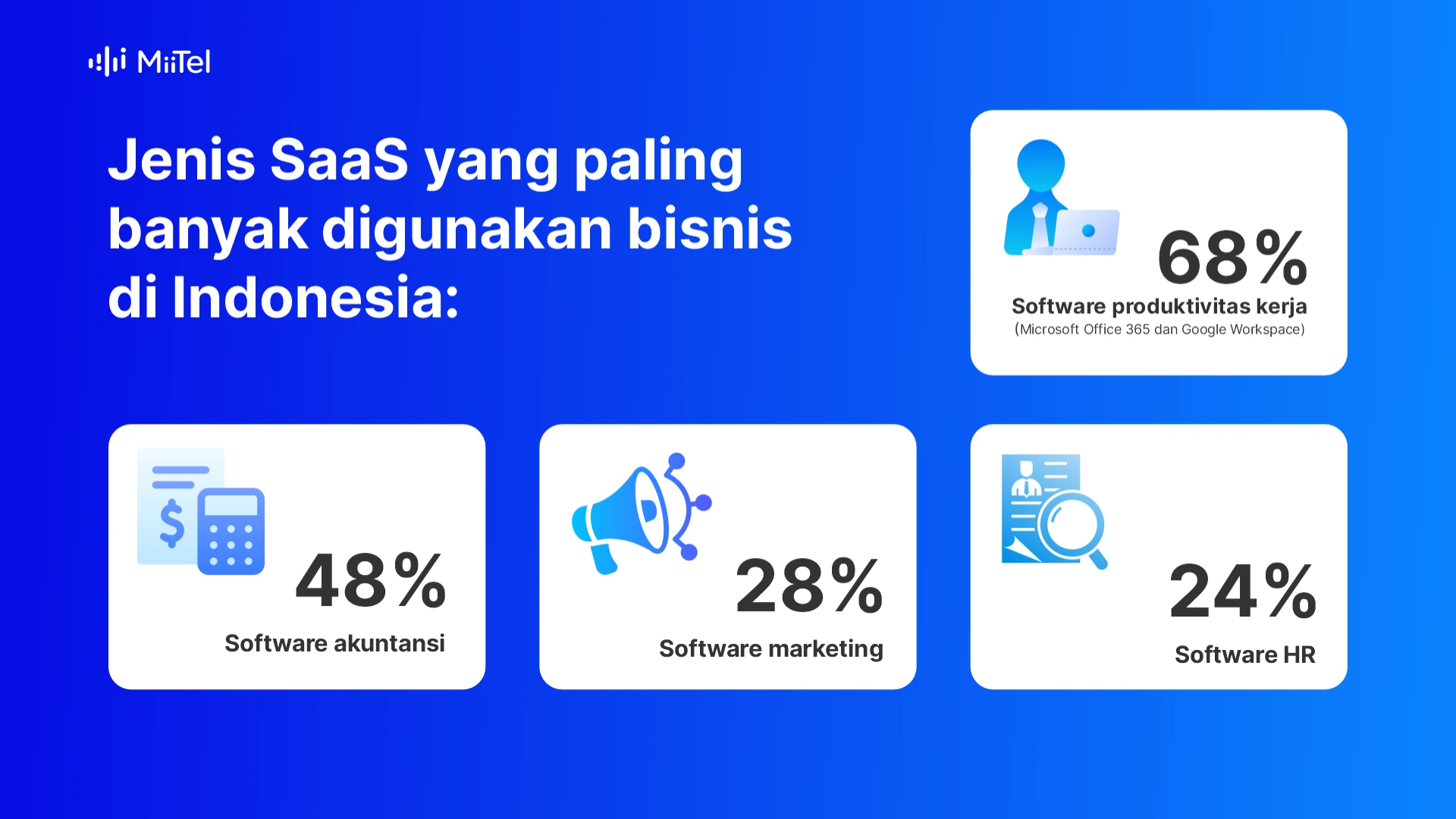 MiiTel

Jenis SaaS yang paling banyak digunakan bisnis di Indonesia:

68%
Software produktivitas kerja
(Microsoft Office 365 dan Google Workspace)

48%
Software akuntansi

28%
Software marketing

24%
Software HR